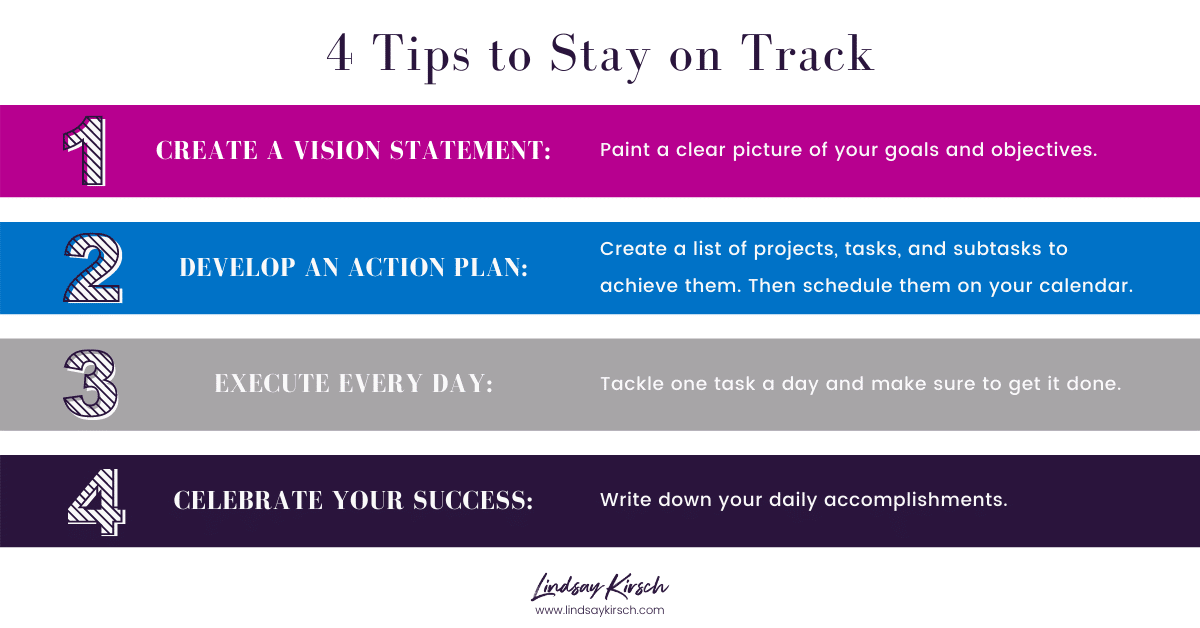 4 Tips to Stay on Track

1 CREATE A VISION STATEMENT: Paint a clear picture of your goals and objectives.

2 DEVELOP AN ACTION PLAN: Create a list of projects, tasks, and subtasks to achieve them. Then schedule them on your calendar.

3 EXECUTE EVERY DAY: Tackle one task a day and make sure to get it done.

4 CELEBRATE YOUR SUCCESS: Write down your daily accomplishments.

Lindsay Kirsch
www.lindsaykirsch.com